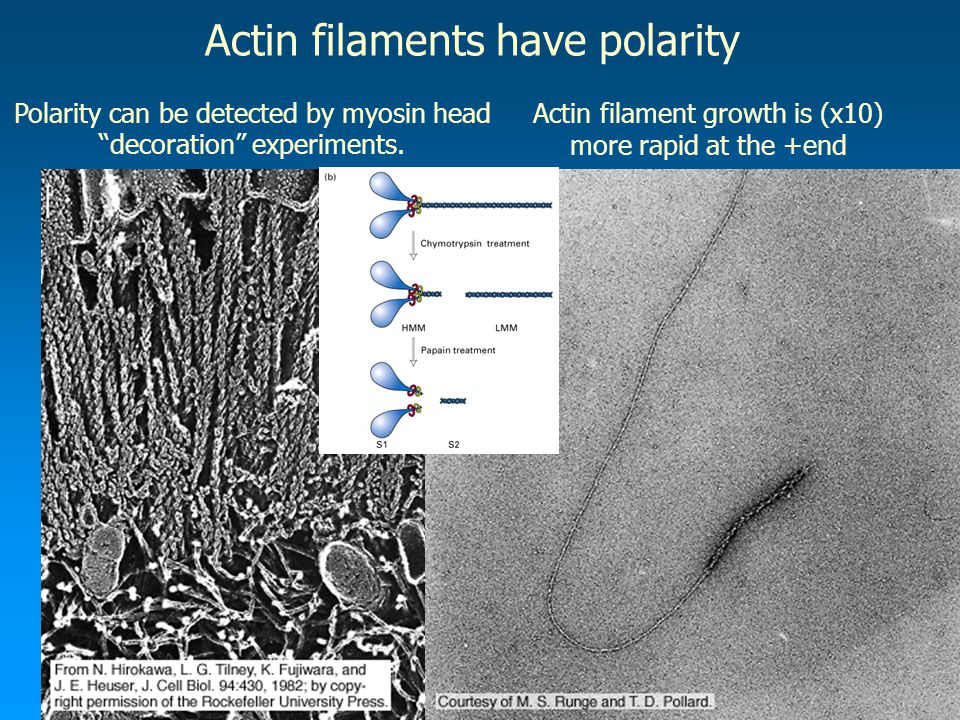 Actin filaments have polarity

Polarity can be detected by myosin head "decoration" experiments.

Actin filament growth is (x10) more rapid at the +end

(b)

Chymotrypsin treatment

HMM

LMM

Papain treatment

S1

S2

From N. Hirokawa, L. G. Tilney, K. Fujiwara, and J. E. Heuser, J. Cell Biol. 94:430, 1982; by copyright permission of the Rockefeller University Press.

Courtesy of M. S. Runge and T. D. Pollard.